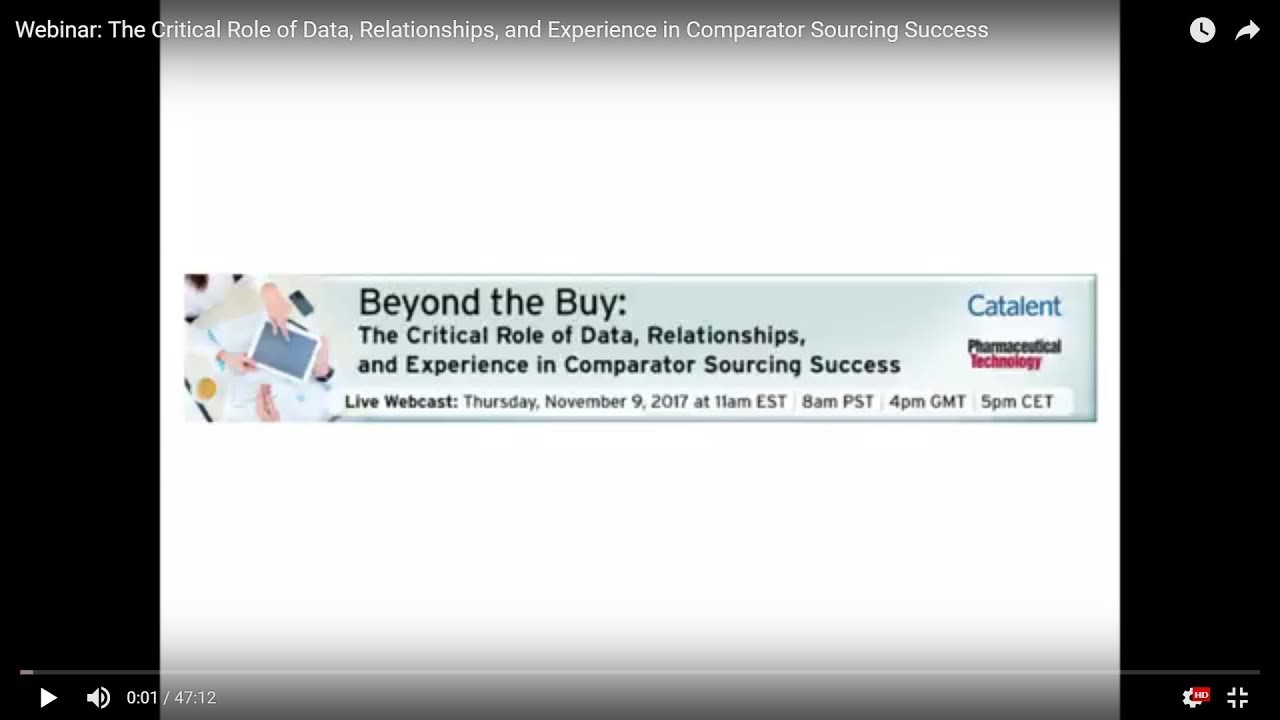 Webinar: The Critical Role of Data, Relationships, and Experience in Comparator Sourcing Success

Beyond the Buy:
The Critical Role of Data, Relationships, and Experience in Comparator Sourcing Success

Catalent

Pharmaceutical Technology

Live Webcast: Thursday, November 9, 2017 at 11am EST | 8am PST | 4pm GMT | 5pm CET

0:01 / 47:12

HD